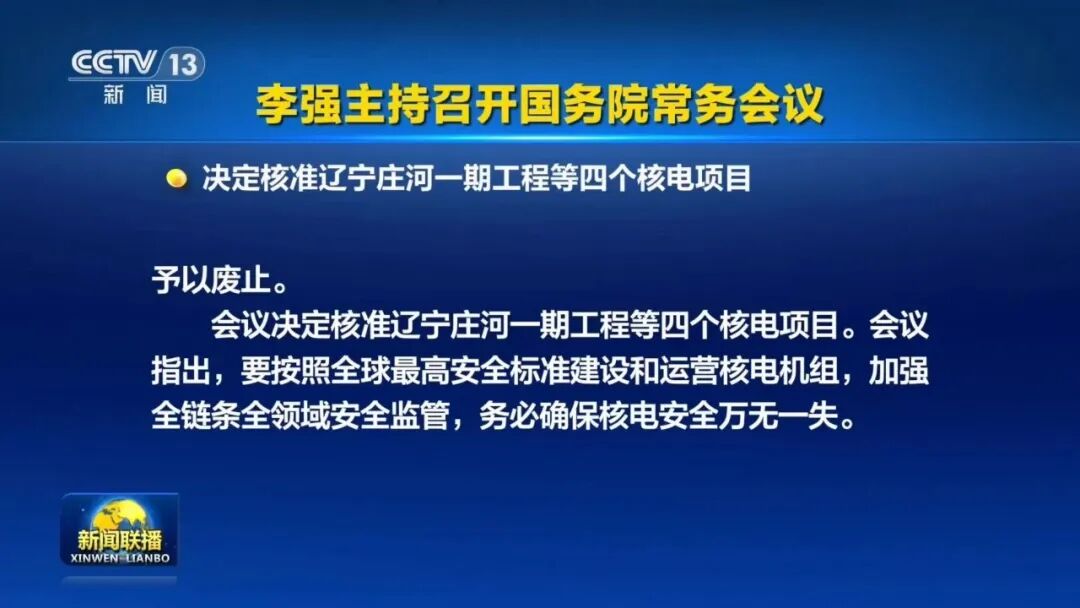 CCTV 13
新闻

李强主持召开国务院常务会议

决定核准辽宁庄河一期工程等四个核电项目

予以废止。

会议决定核准辽宁庄河一期工程等四个核电项目。会议指出，要按照全球最高安全标准建设和运营核电机组，加强全链条全领域安全监管，务必确保核电安全万无一失。

新闻联播
XINWEN LIANBO